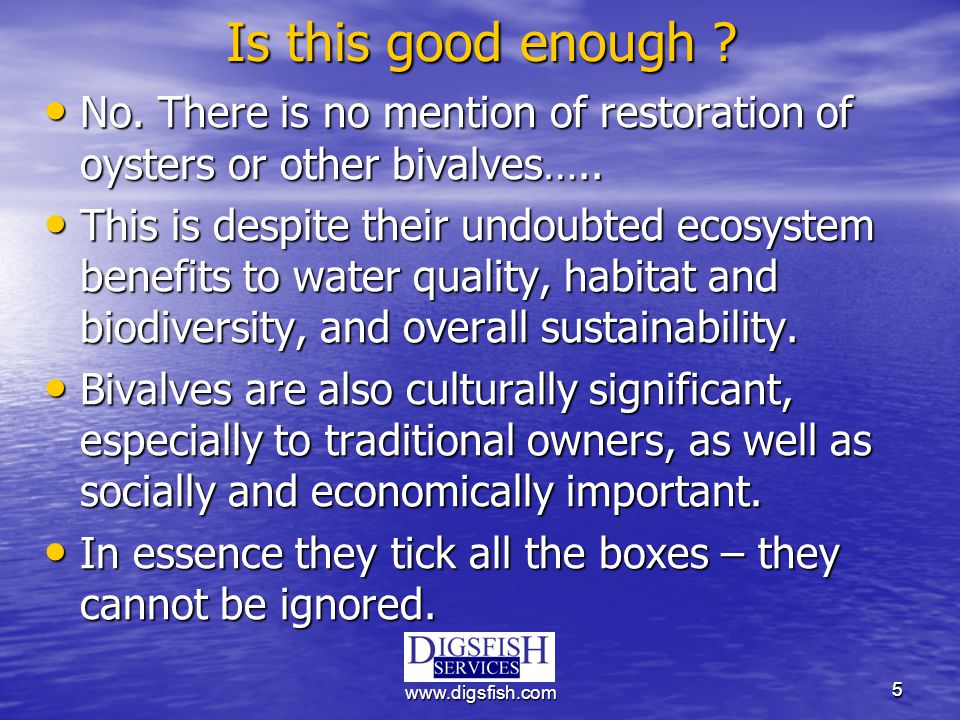 Is this good enough ?

• No. There is no mention of restoration of oysters or other bivalves…..

• This is despite their undoubted ecosystem benefits to water quality, habitat and biodiversity, and overall sustainability.

• Bivalves are also culturally significant, especially to traditional owners, as well as socially and economically important.

• In essence they tick all the boxes – they cannot be ignored.

DIGSFISH SERVICES

www.digsfish.com

5